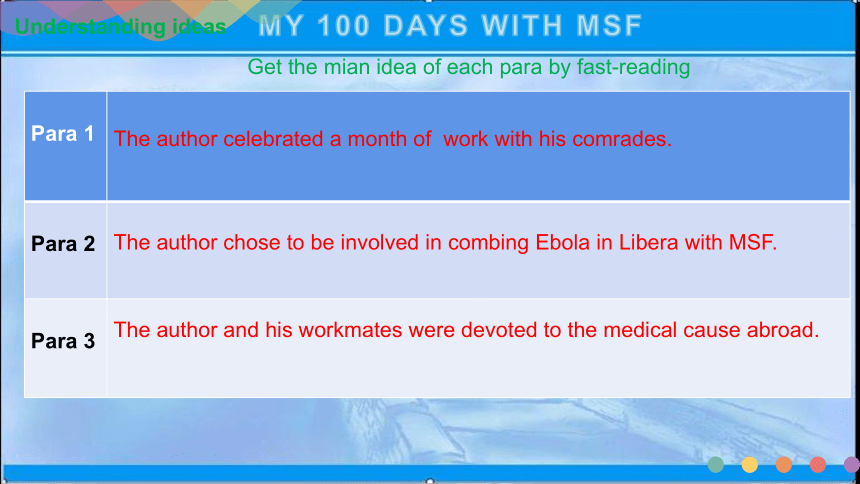 Understanding ideas

MY 100 DAYS WITH MSF

Get the mian idea of each para by fast-reading

| Para 1 | The author celebrated a month of work with his comrades. |
|---|---|
| Para 2 | The author chose to be involved in combing Ebola in Libera with MSF. |
| Para 3 | The author and his workmates were devoted to the medical cause abroad. |